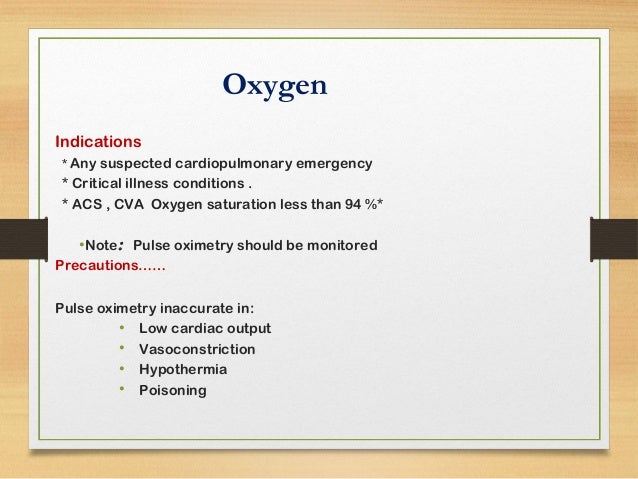 Oxygen

Indications
* Any suspected cardiopulmonary emergency
* Critical illness conditions .
* ACS , CVA Oxygen saturation less than 94 %*

•Note: Pulse oximetry should be monitored
Precautions……

Pulse oximetry inaccurate in:
• Low cardiac output
• Vasoconstriction
• Hypothermia
• Poisoning